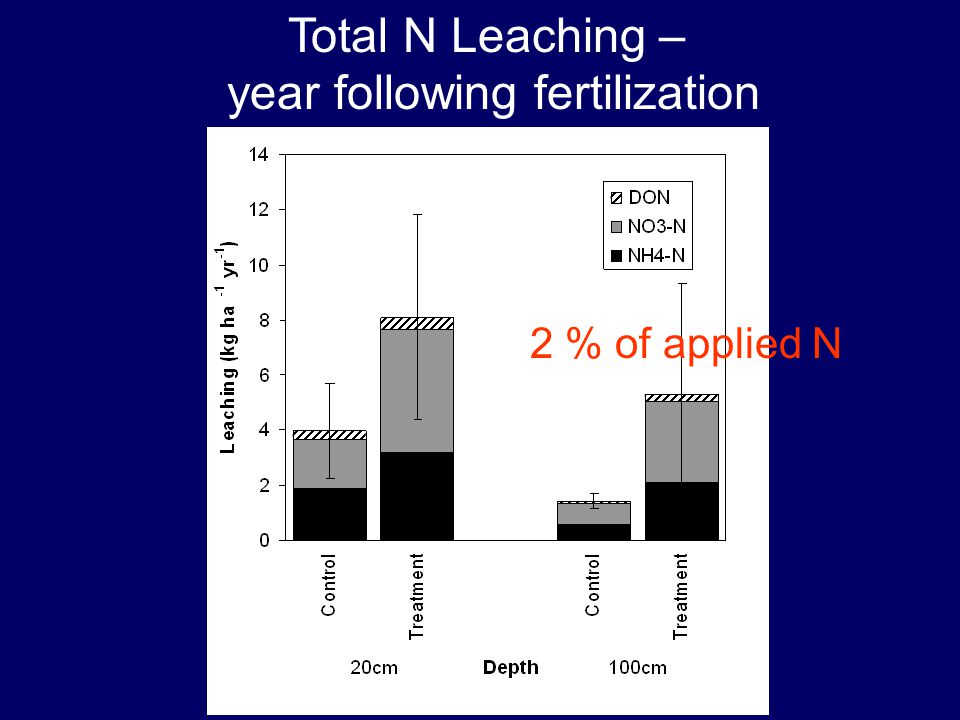 Total N Leaching – year following fertilization

14
12
10
8
6
4
2
0

Leaching (kg ha $^{-1}$ yr$^{-1}$)

DON
NO3-N
NH4-N

2 % of applied N

Control
Treatment
Control
Treatment

20cm
Depth
100cm